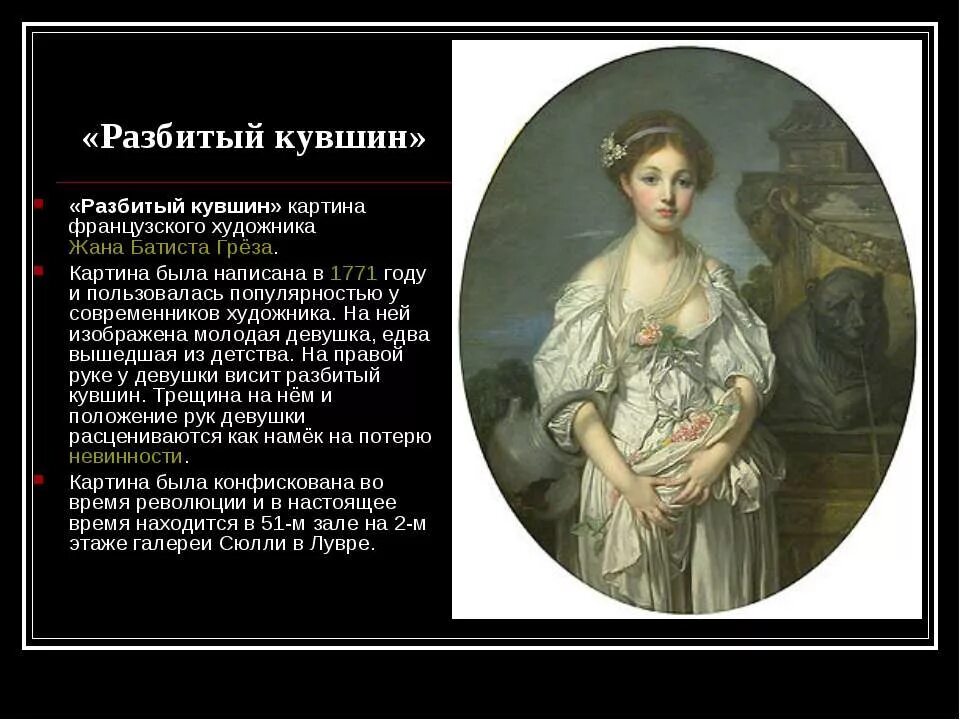 «Разбитый кувшин»

«Разбитый кувшин» картина французского художника Жана Батиста Грёза.

Картина была написана в 1771 году и пользовалась популярностью у современников художника. На ней изображена молодая девушка, едва вышедшая из детства. На правой руке у девушки висит разбитый кувшин. Трещина на нём и положение рук девушки расцениваются как намёк на потерю невинности.

Картина была конфискована во время революции и в настоящее время находится в 51-м зале на 2-м этаже галереи Сюлли в Лувре.